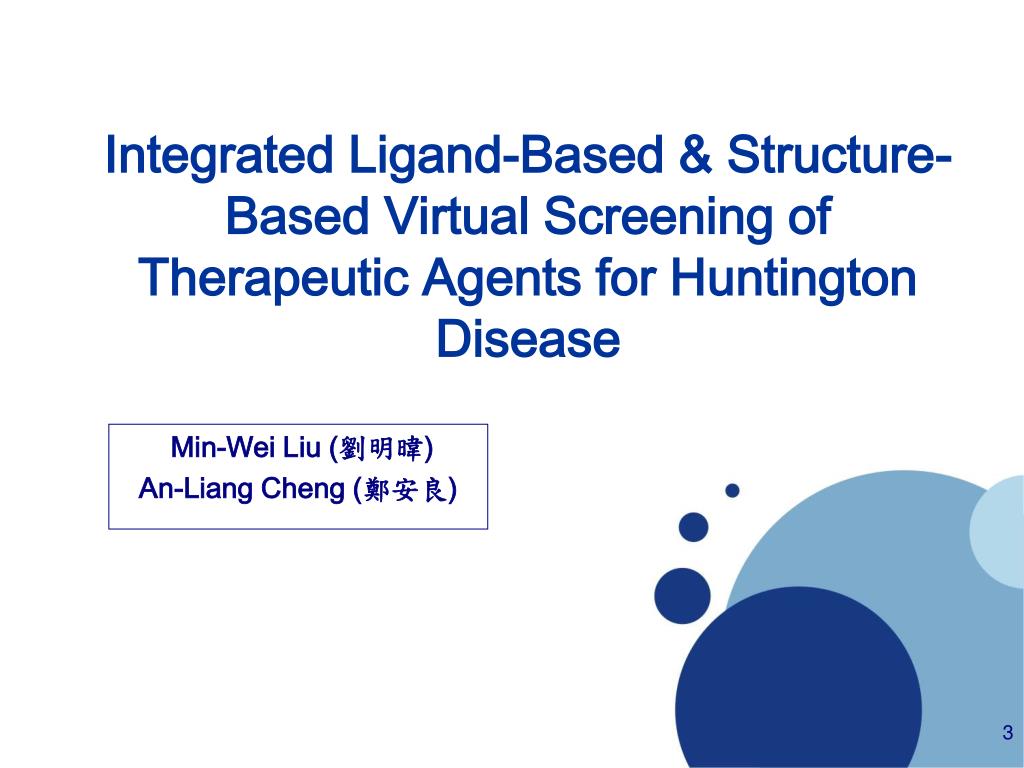 Integrated Ligand-Based & Structure-Based Virtual Screening of Therapeutic Agents for Huntington Disease

Min-Wei Liu (劉明暐)
An-Liang Cheng (鄭安良)

3